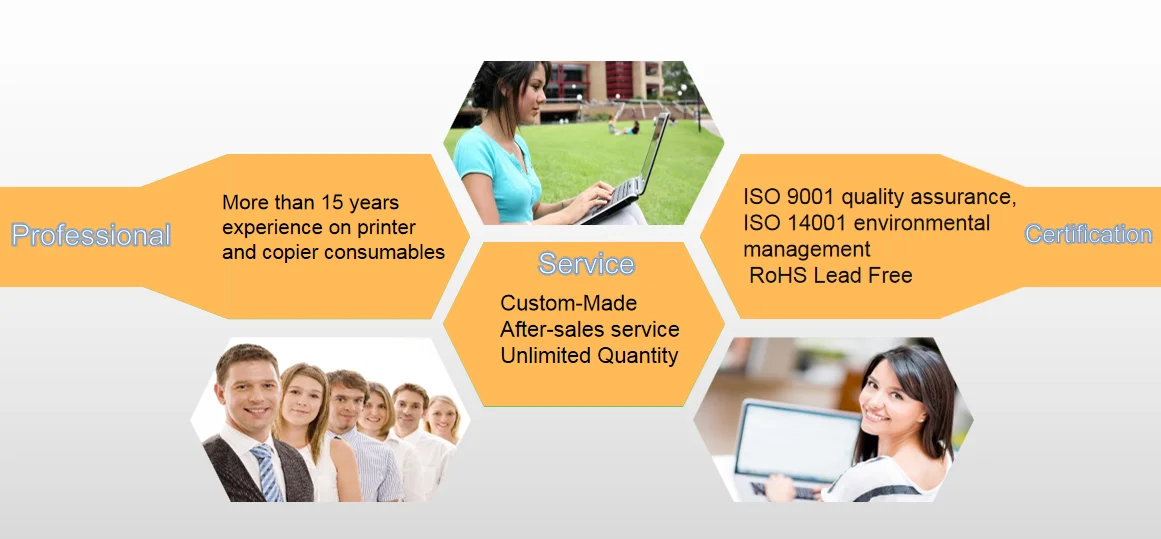 Professional

More than 15 years experience on printer and copier consumables

Service

Custom-Made
After-sales service
Unlimited Quantity

ISO 9001 quality assurance,
ISO 14001 environmental management
RoHS Lead Free

Certification